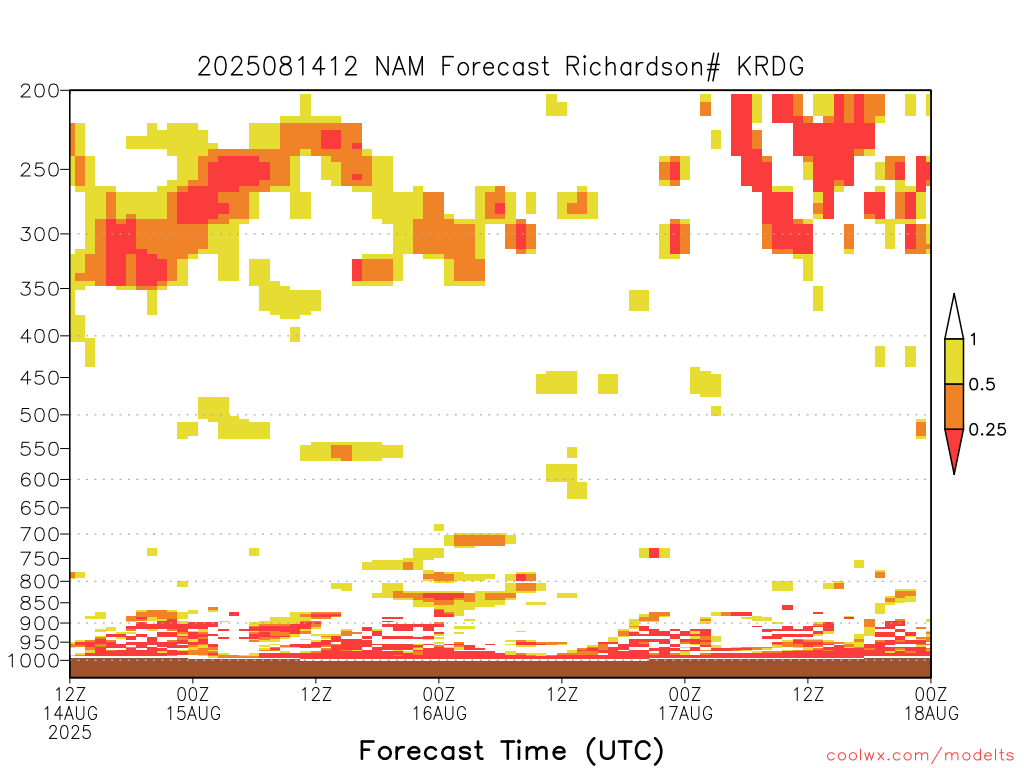 2025081412 NAM Forecast Richardson# KRDG

200
250
300
350
400
450
500
550
600
650
700
750
800
850
900
950
1000

1
0.5
0.25

12Z 14AUG 2025
00Z 15AUG
12Z
00Z 16AUG
12Z
00Z 17AUG
12Z
00Z 18AUG

Forecast Time (UTC)

coolwx.com/modelts